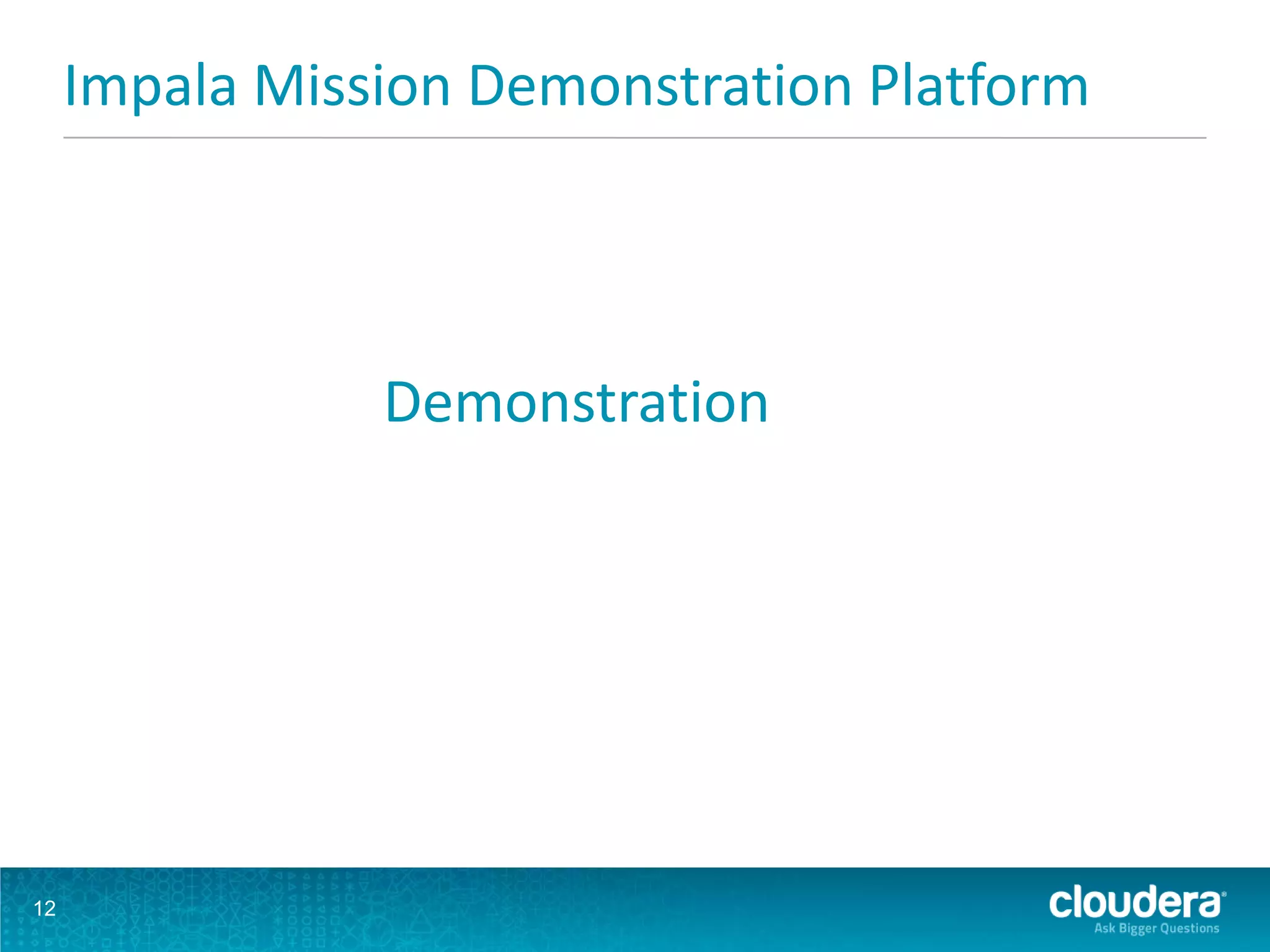 Impala Mission Demonstration Platform

Demonstration

12

cloudera®
Ask Bigger Questions